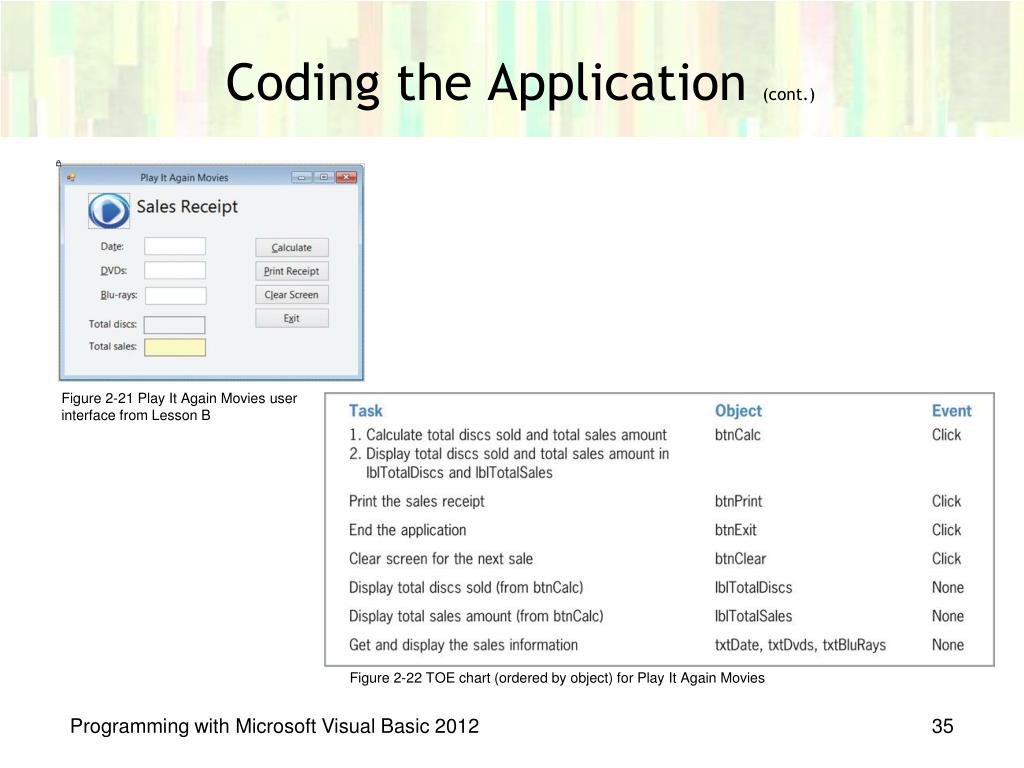 Coding the Application (cont.)

Play It Again Movies

Sales Receipt

Date:

DVDs:

Blu-rays:

Total discs:

Total sales:

Calculate

Print Receipt

Clear Screen

Exit

Figure 2-21 Play It Again Movies user interface from Lesson B

| Task | Object | Event |
|---|---|---|
| 1. Calculate total discs sold and total sales amount 2. Display total discs sold and total sales amount in lblTotalDiscs and lblTotalSales | btnCalc | Click |
| Print the sales receipt | btnPrint | Click |
| End the application | btnExit | Click |
| Clear screen for the next sale | btnClear | Click |
| Display total discs sold (from btnCalc) | lblTotalDiscs | None |
| Display total sales amount (from btnCalc) | lblTotalSales | None |
| Get and display the sales information | txtDate, txtDvds, txtBluRays | None |

Figure 2-22 TOE chart (ordered by object) for Play It Again Movies

Programming with Microsoft Visual Basic 2012

35